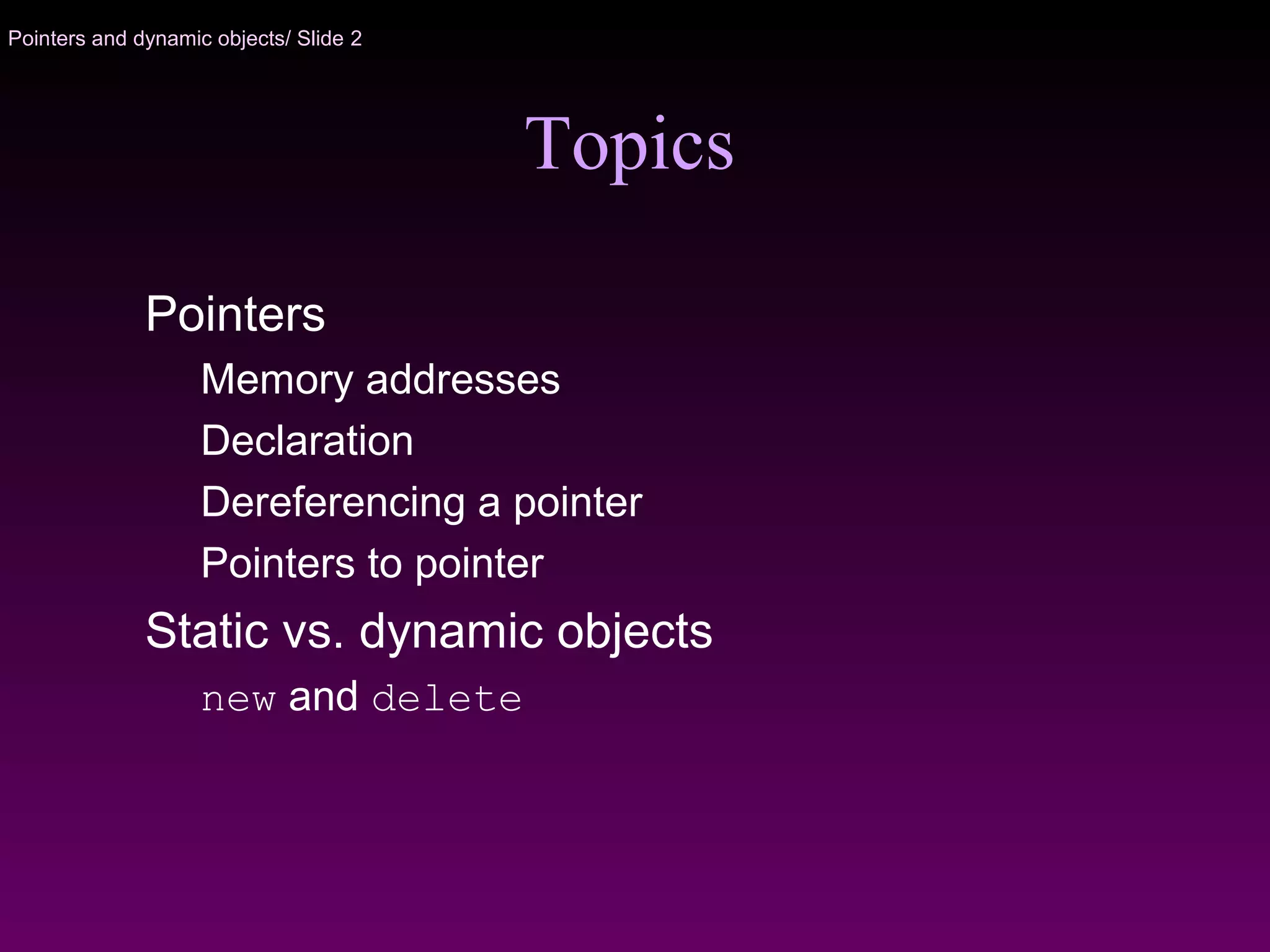 Pointers and dynamic objects/ Slide 2

Topics

Pointers

Memory addresses

Declaration

Dereferencing a pointer

Pointers to pointer

Static vs. dynamic objects

new and delete